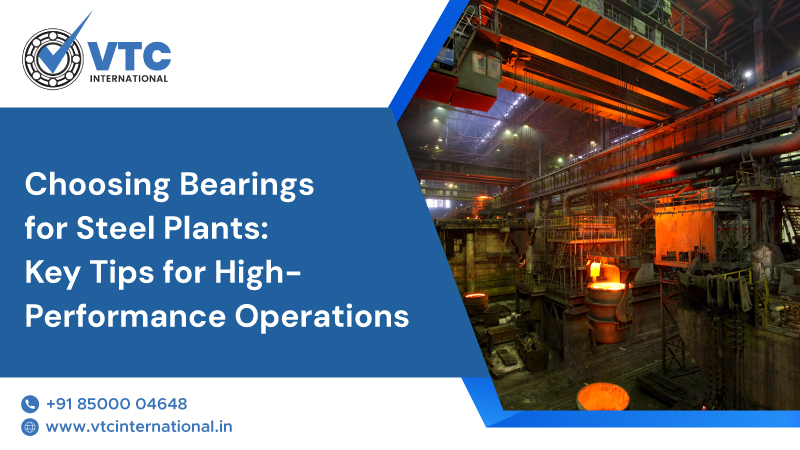 VTC
INTERNATIONAL

Choosing Bearings for Steel Plants: Key Tips for High-Performance Operations

+91 85000 04648
www.vtcinternational.in